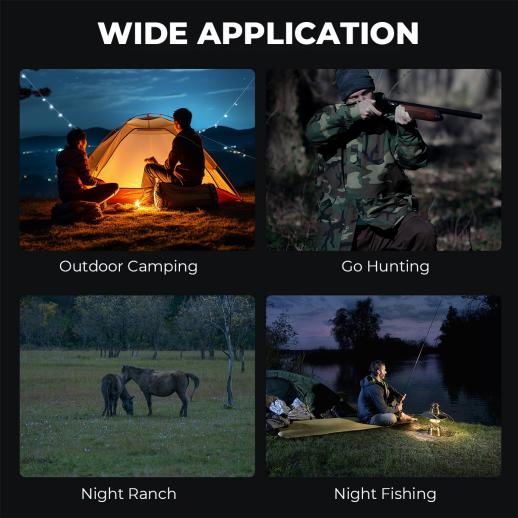 WIDE APPLICATION

Outdoor Camping

Go Hunting

Night Ranch

Night Fishing